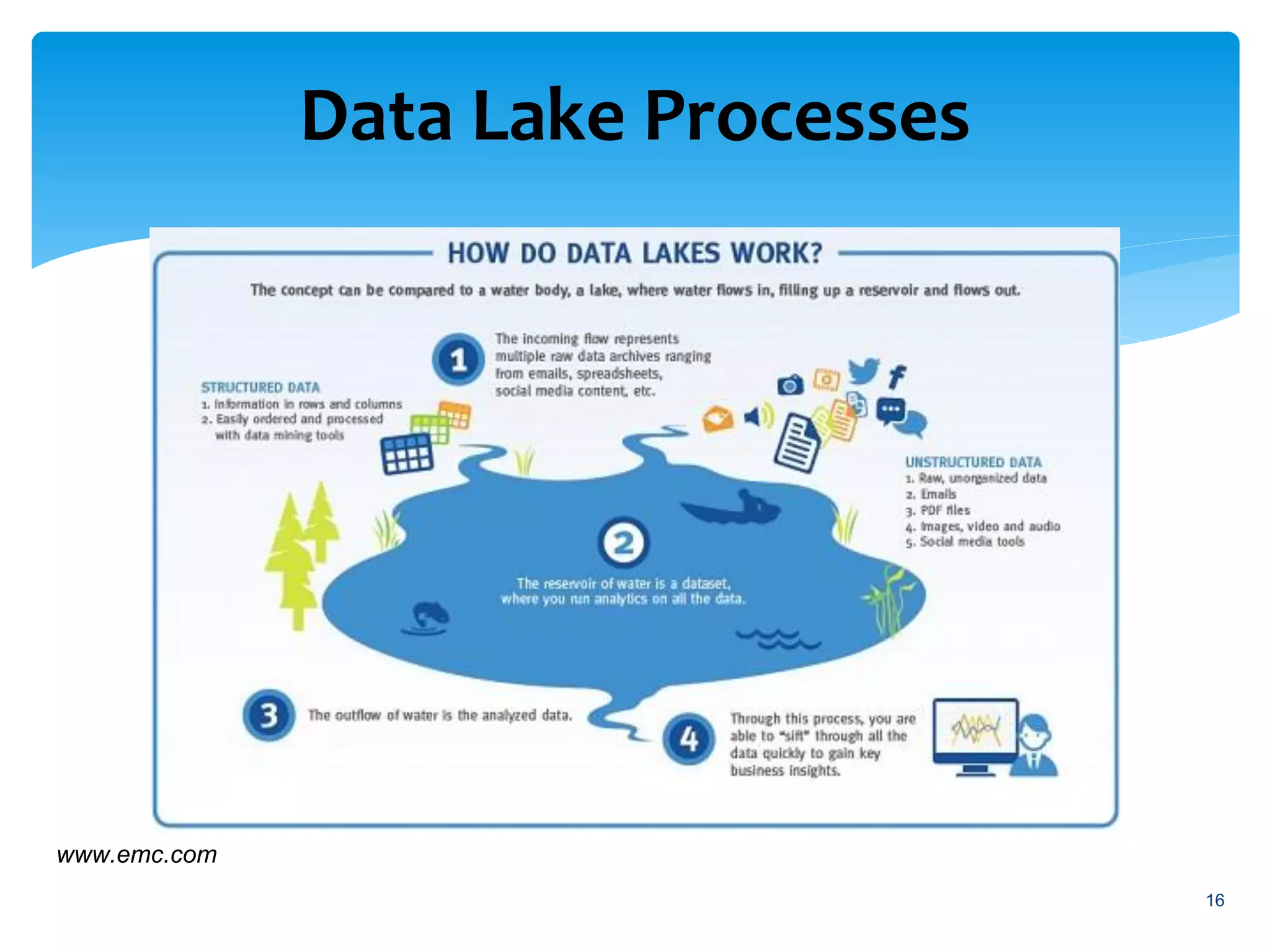 Data Lake Processes

HOW DO DATA LAKES WORK?

The concept can be compared to a water body, a lake, where water flows in, filling up a reservoir and flows out.

1

The incoming flow represents multiple raw data archives ranging from emails, spreadsheets, social media content, etc.

STRUCTURED DATA
1. Information in rows and columns
2. Easily ordered and processed with data mining tools

UNSTRUCTURED DATA
1. Raw, unorganized data
2. Emails
3. PDF files
4. Images, video and audio
5. Social media tools

2

The reservoir of water is a dataset, where you run analytics on all the data.

3

The outflow of water is the analyzed data.

4

Through this process, you are able to "sift" through all the data quickly to gain key business insights.

www.emc.com

16